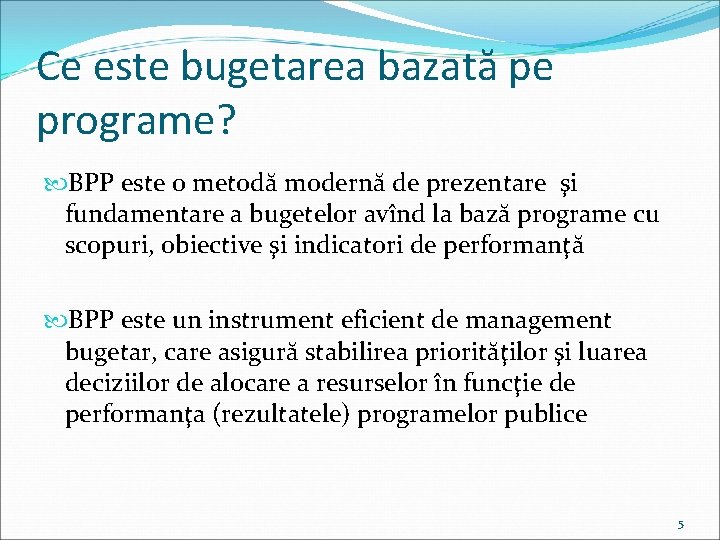 Ce este bugetarea bazată pe programe?

BPP este o metodă modernă de prezentare şi fundamentare a bugetelor avînd la bază programe cu scopuri, obiective şi indicatori de performanţă

BPP este un instrument eficient de management bugetar, care asigură stabilirea priorităţilor şi luarea deciziilor de alocare a resurselor în funcţie de performanţa (rezultatele) programelor publice

5